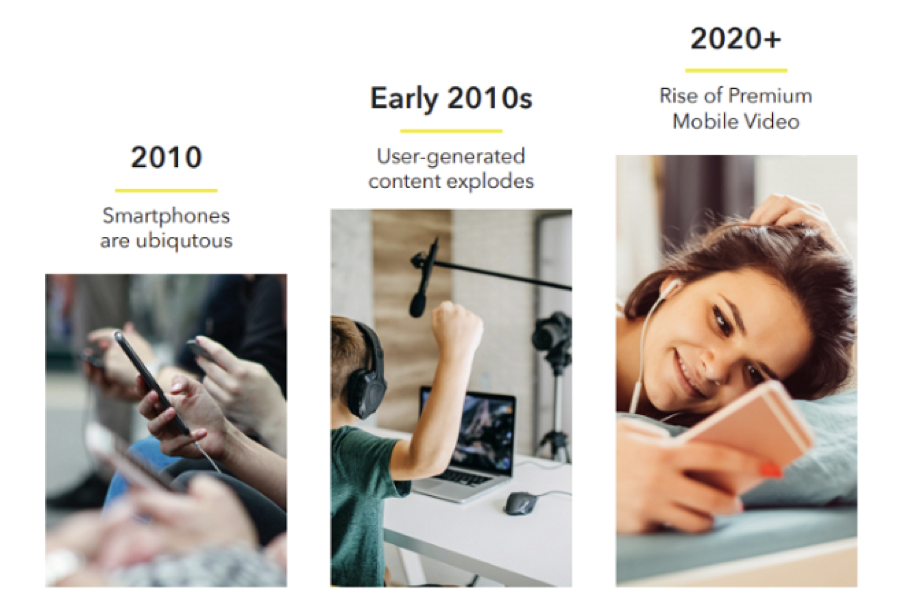 2010

Smartphones are ubiqutous

Early 2010s

User-generated content explodes

2020+

Rise of Premium Mobile Video